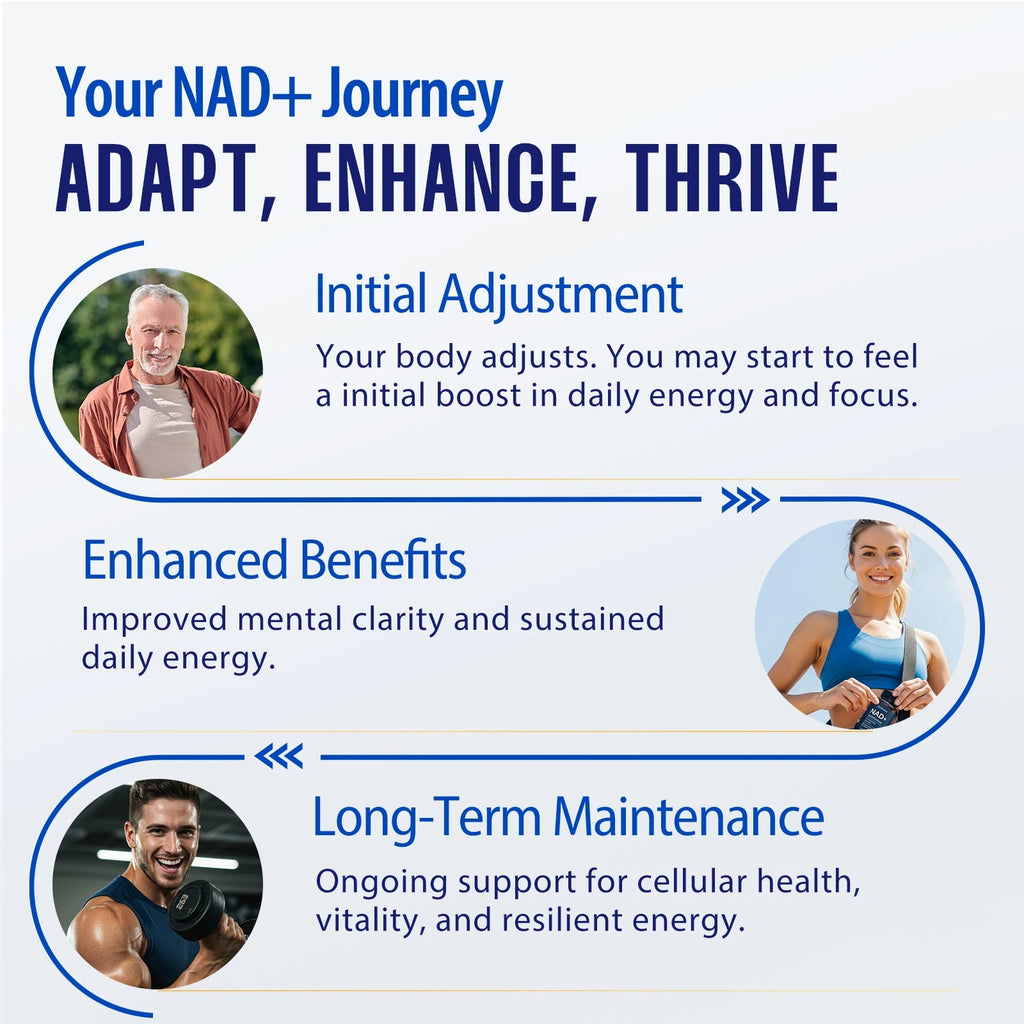 Your NAD+ Journey
ADAPT, ENHANCE, THRIVE

Initial Adjustment
Your body adjusts. You may start to feel a initial boost in daily energy and focus.

Enhanced Benefits
Improved mental clarity and sustained daily energy.

NAD+

Long-Term Maintenance
Ongoing support for cellular health, vitality, and resilient energy.